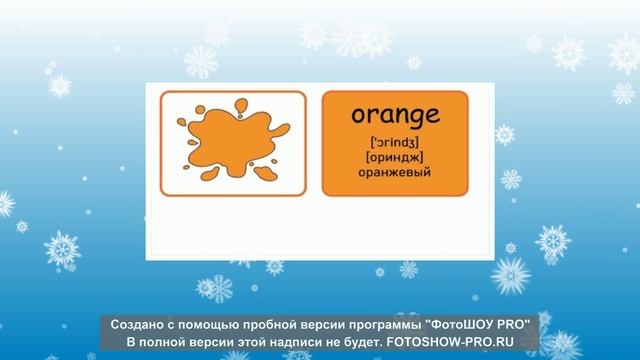 orange
['ɔrindʒ]
[ориндж]
оранжевый

Создано с помощью пробной версии программы "ФотоШОУ PRO"
В полной версии этой надписи не будет. FOTOSHOW-PRO.RU